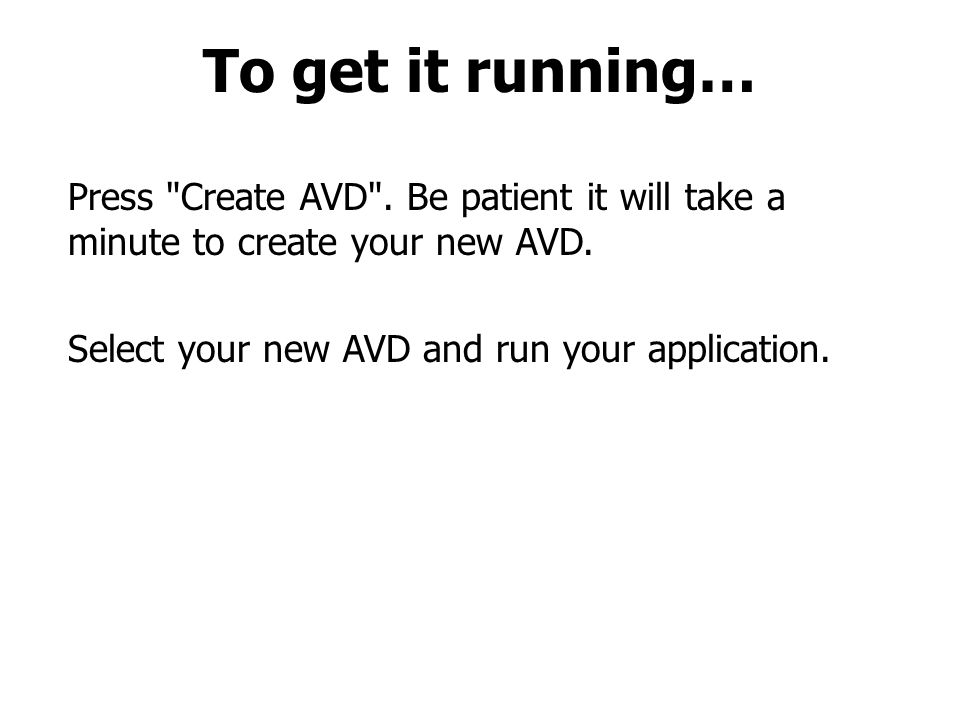 To get it running…

Press "Create AVD". Be patient it will take a minute to create your new AVD.

Select your new AVD and run your application.